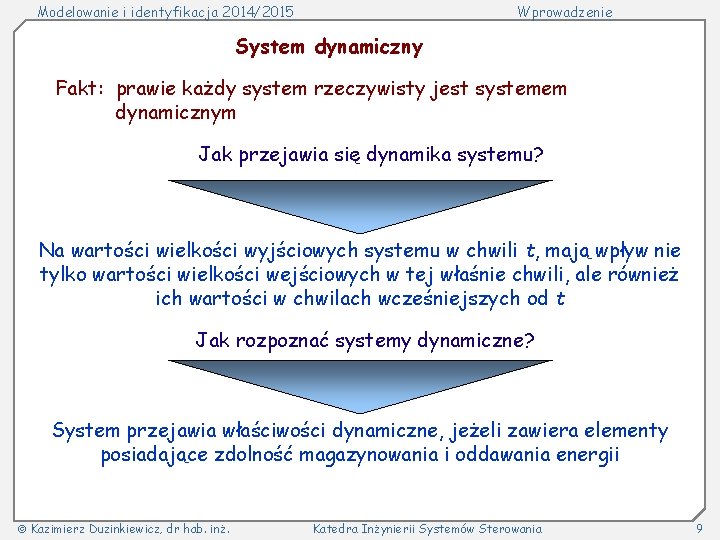 Modelowanie i identyfikacja 2014/2015

Wprowadzenie

System dynamiczny

Fakt: prawie każdy system rzeczywisty jest systemem dynamicznym

Jak przejawia się dynamika systemu?

Na wartości wielkości wyjściowych systemu w chwili $t$, mają wpływ nie tylko wartości wielkości wejściowych w tej właśnie chwili, ale również ich wartości w chwilach wcześniejszych od $t$

Jak rozpoznać systemy dynamiczne?

System przejawia właściwości dynamiczne, jeżeli zawiera elementy posiadające zdolność magazynowania i oddawania energii

© Kazimierz Duzinkiewicz, dr hab. inż.

Katedra Inżynierii Systemów Sterowania

9